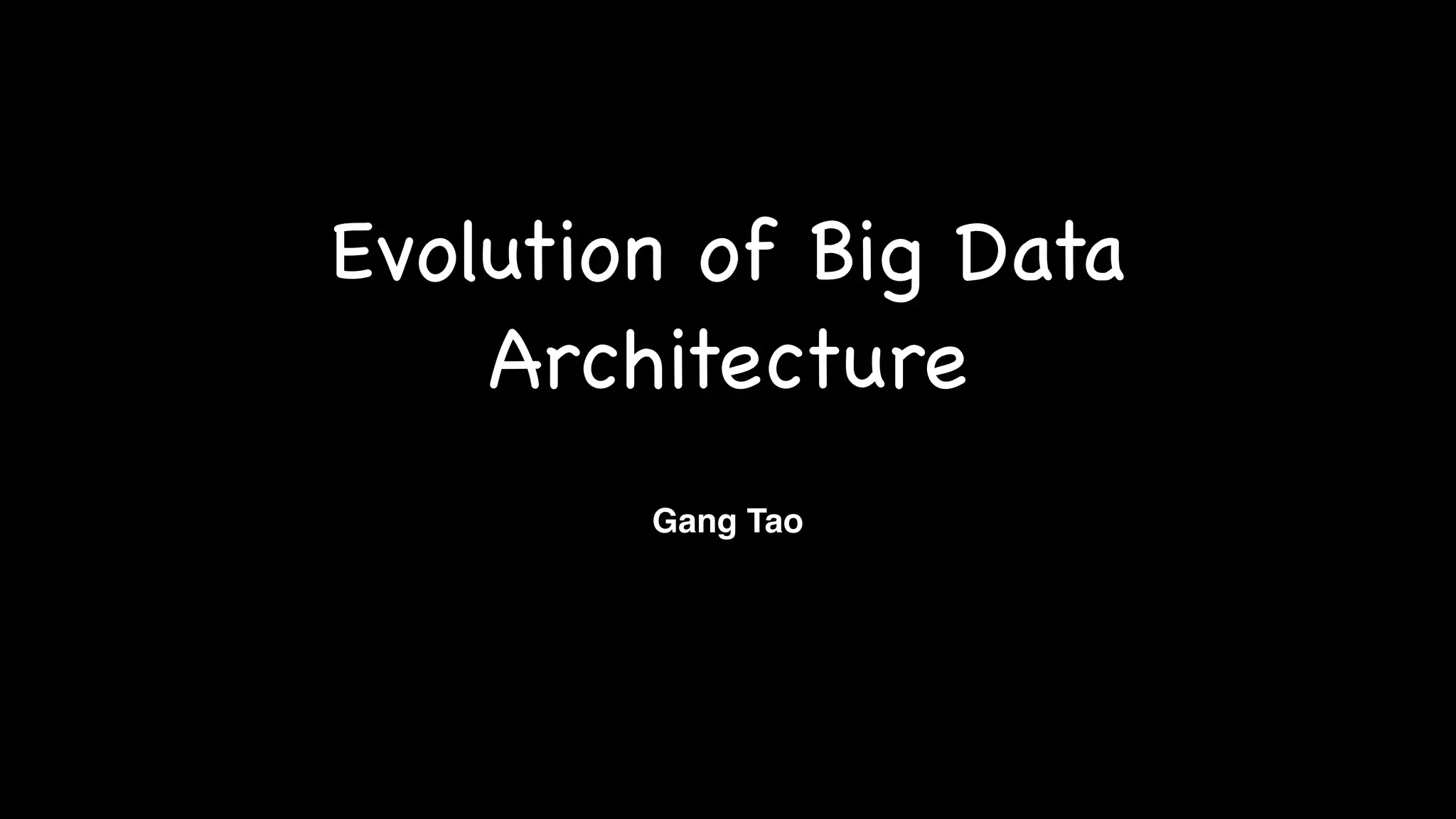 Evolution of Big Data Architecture

Gang Tao